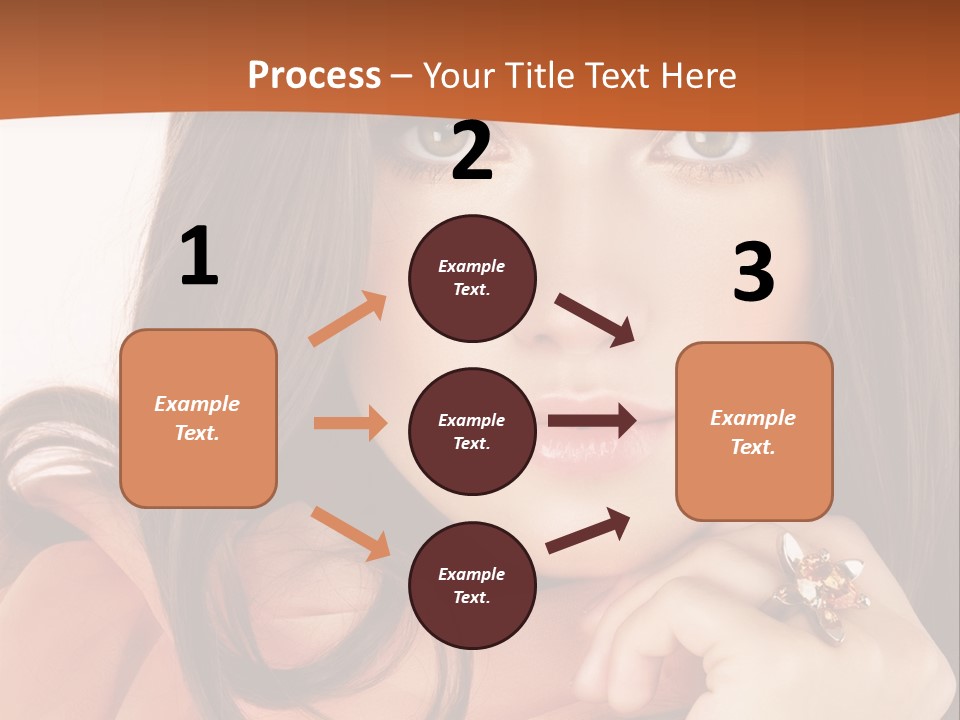 Process – Your Title Text Here

1

Example Text.

2

Example Text.

Example Text.

Example Text.

3

Example Text.